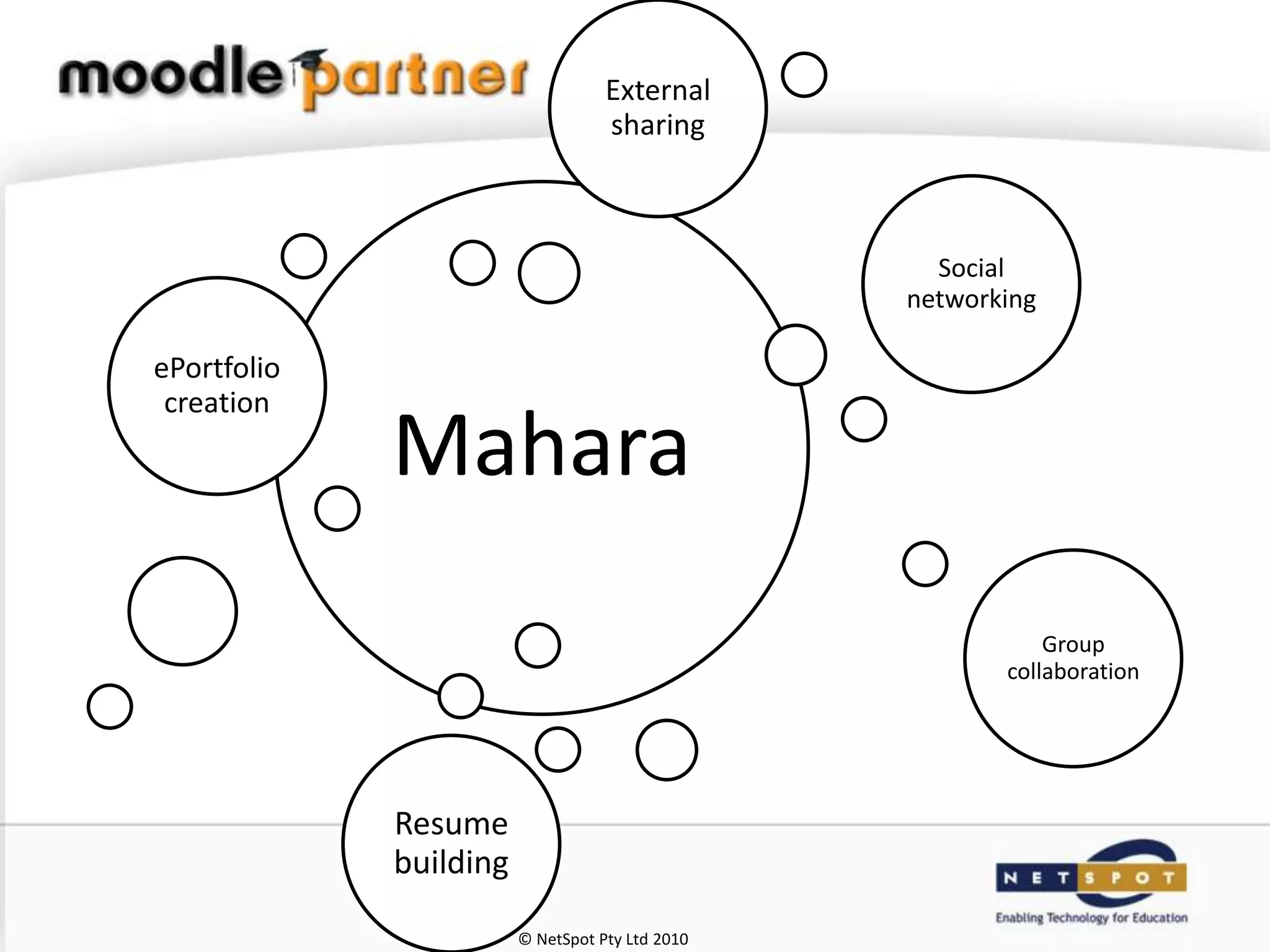 moodle partner

External sharing

Social networking

ePortfolio creation

Mahara

Group collaboration

Resume building

NETSPOT
Enabling Technology for Education

© NetSpot Pty Ltd 2010